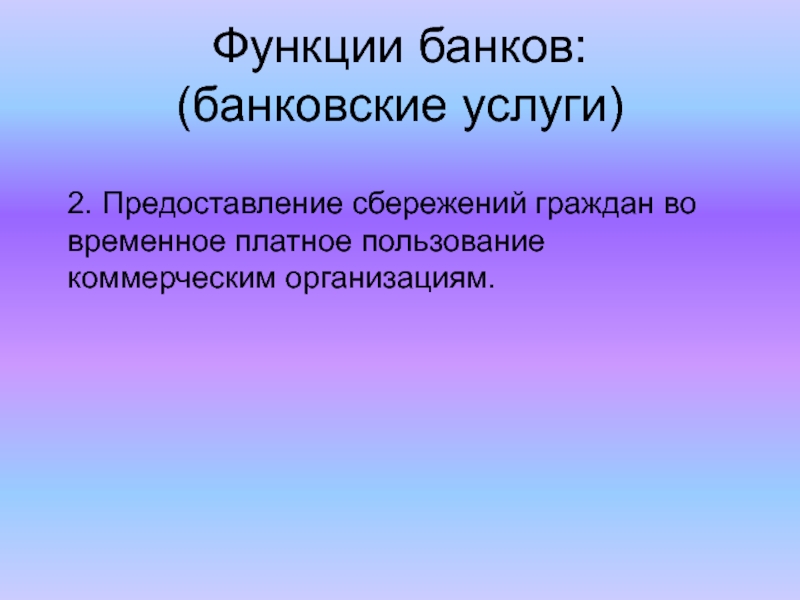 Функции банков:
(банковские услуги)

2. Предоставление сбережений граждан во временное платное пользование коммерческим организациям.